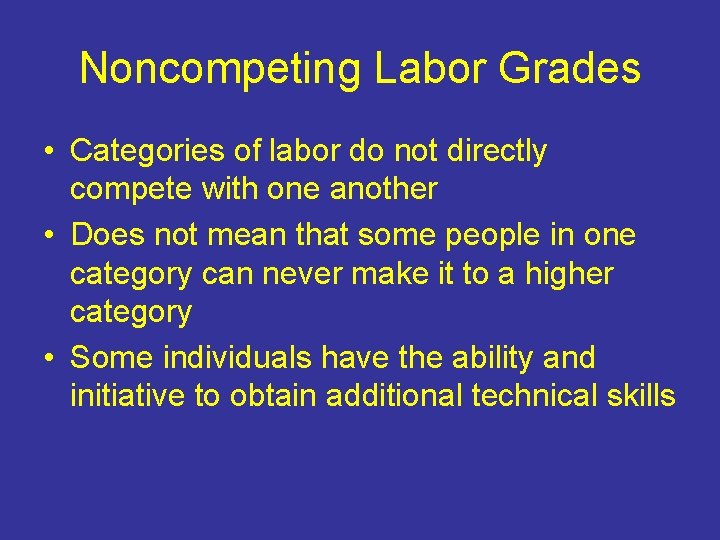 Noncompeting Labor Grades

• Categories of labor do not directly compete with one another
• Does not mean that some people in one category can never make it to a higher category
• Some individuals have the ability and initiative to obtain additional technical skills